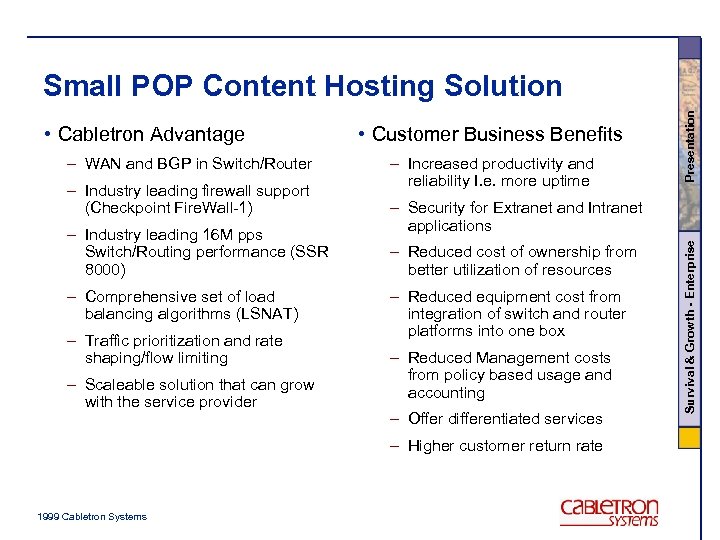 Small POP Content Hosting Solution

• Cabletron Advantage

– WAN and BGP in Switch/Router

– Industry leading firewall support (Checkpoint FireWall-1)

– Industry leading 16M pps Switch/Routing performance (SSR 8000)

– Comprehensive set of load balancing algorithms (LSNAT)

– Traffic prioritization and rate shaping/flow limiting

– Scaleable solution that can grow with the service provider

• Customer Business Benefits

– Increased productivity and reliability I.e. more uptime

– Security for Extranet and Intranet applications

– Reduced cost of ownership from better utilization of resources

– Reduced equipment cost from integration of switch and router platforms into one box

– Reduced Management costs from policy based usage and accounting

– Offer differentiated services

– Higher customer return rate

Presentation

Survival & Growth - Enterprise

1999 Cabletron Systems

CABLETRON SYSTEMS